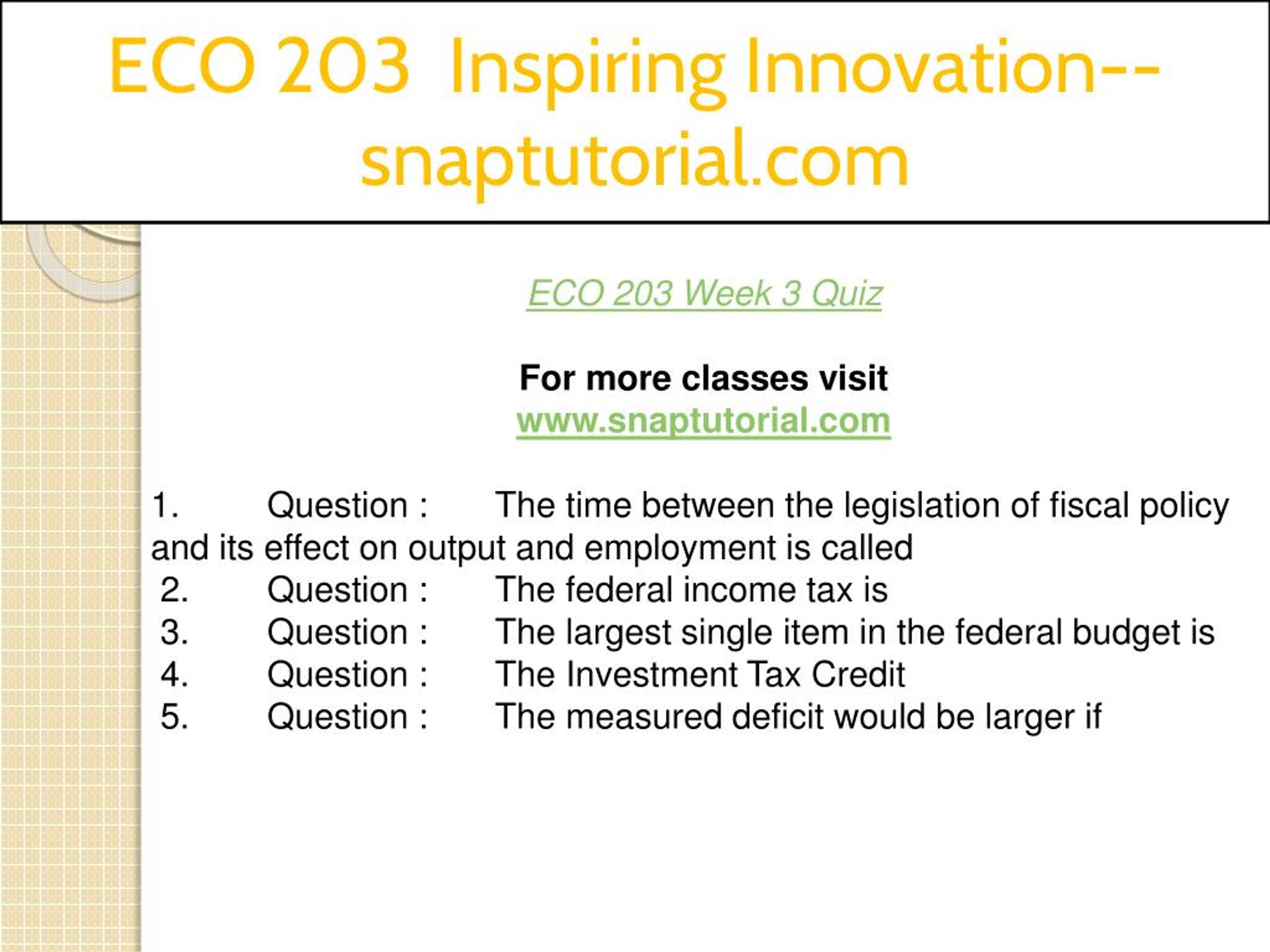 ECO 203 Inspiring Innovation--snaptutorial.com

ECO 203 Week 3 Quiz

For more classes visit
www.snaptutorial.com

1. Question : The time between the legislation of fiscal policy and its effect on output and employment is called
2. Question : The federal income tax is
3. Question : The largest single item in the federal budget is
4. Question : The Investment Tax Credit
5. Question : The measured deficit would be larger if